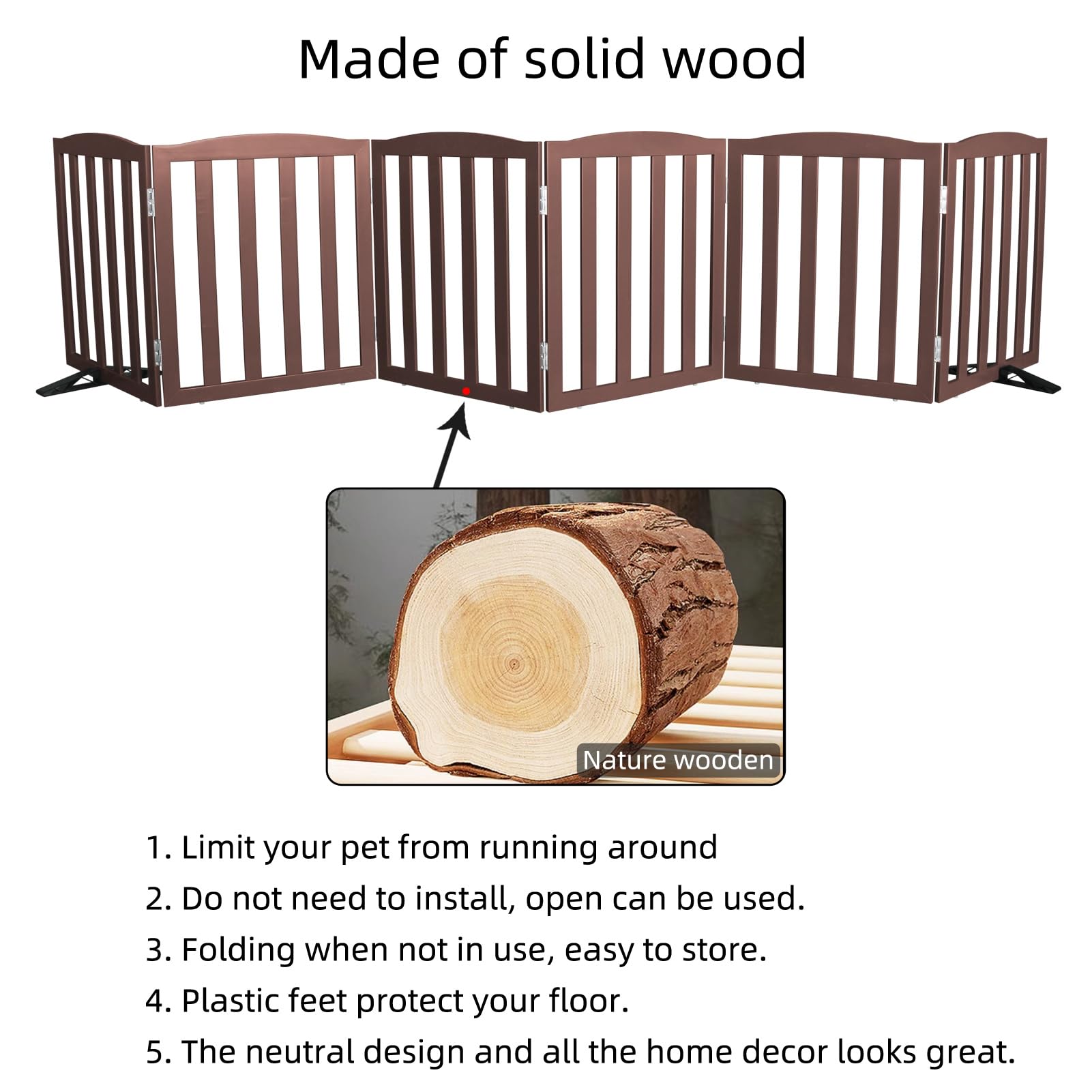 Made of solid wood

Nature wooden

1. Limit your pet from running around
2. Do not need to install, open can be used.
3. Folding when not in use, easy to store.
4. Plastic feet protect your floor.
5. The neutral design and all the home decor looks great.